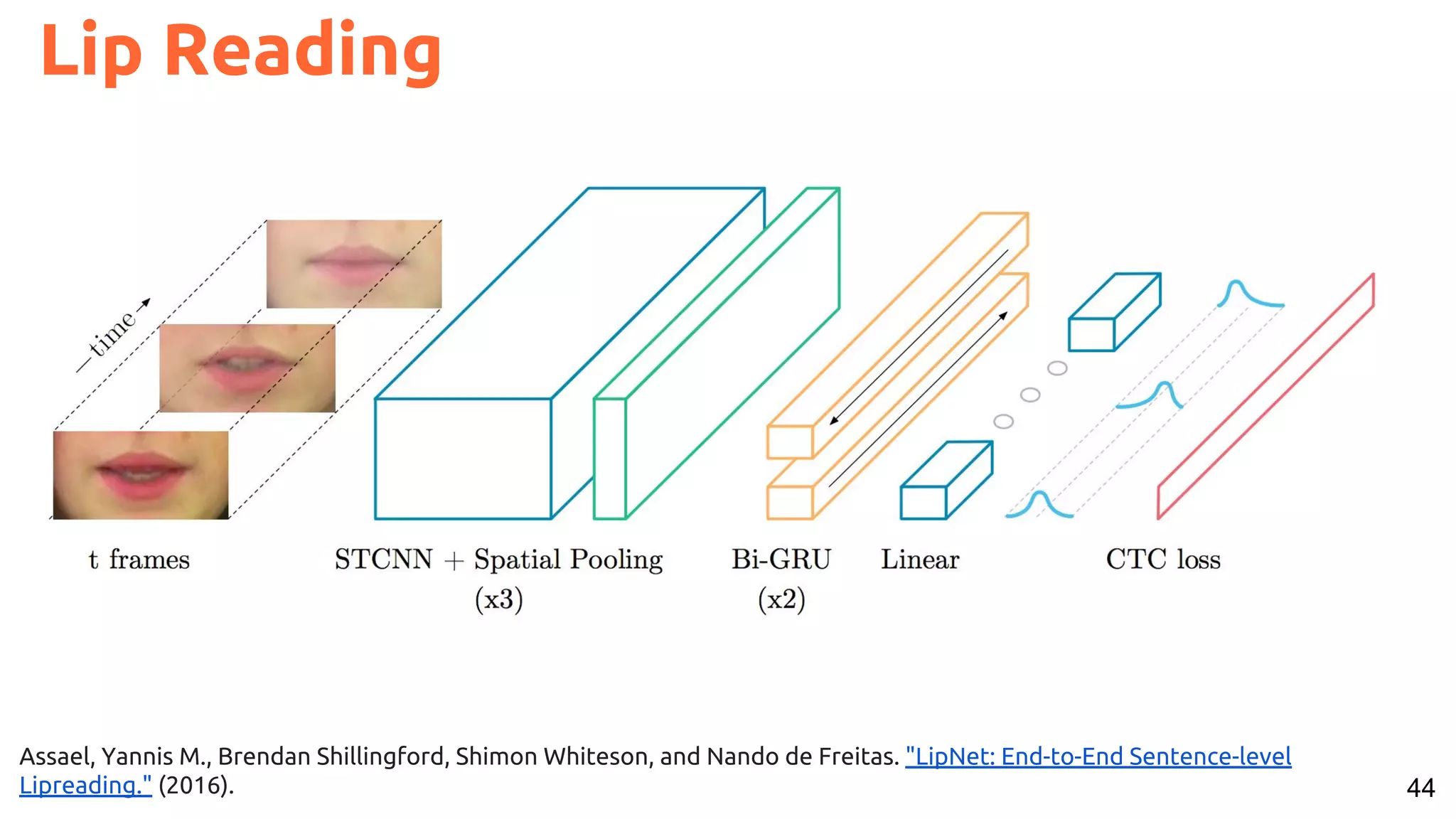 Lip Reading

time

t frames

STCNN + Spatial Pooling (x3)

Bi-GRU (x2)

Linear

CTC loss

Assael, Yannis M., Brendan Shillingford, Shimon Whiteson, and Nando de Freitas. "LipNet: End-to-End Sentence-level Lipreading." (2016).

44